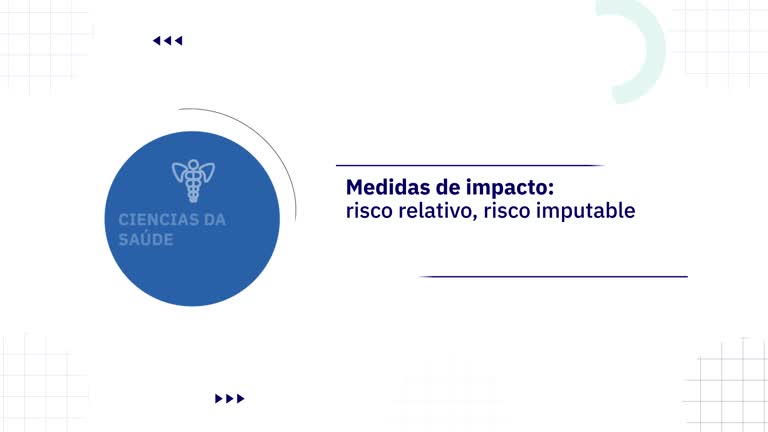 CIENCIAS DA SAÚDE

Medidas de impacto:
risco relativo, risco imputable